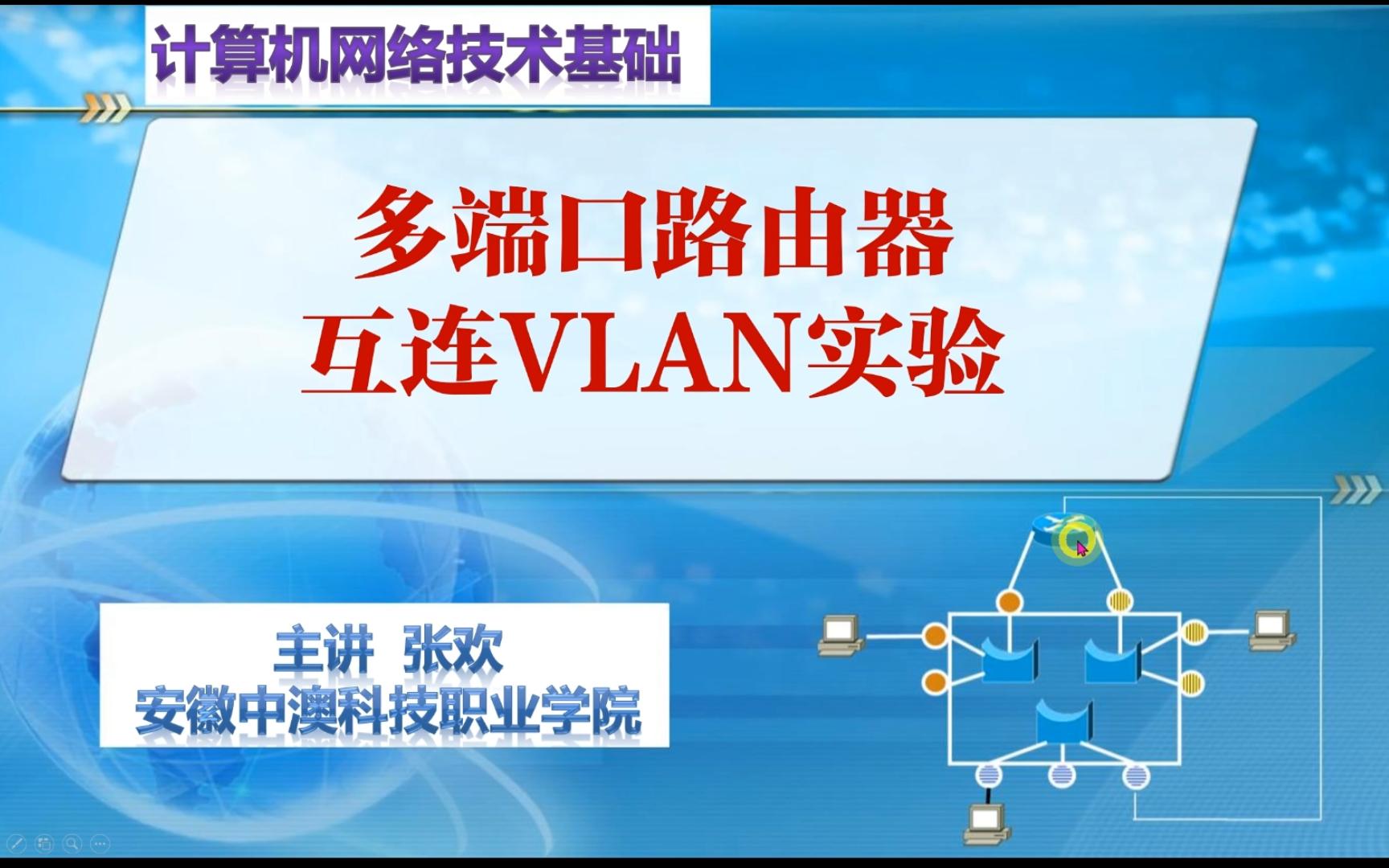 计算机网络技术基础

多端口路由器
互连VLAN实验

主讲 张欢
安徽中澳科技职业学院